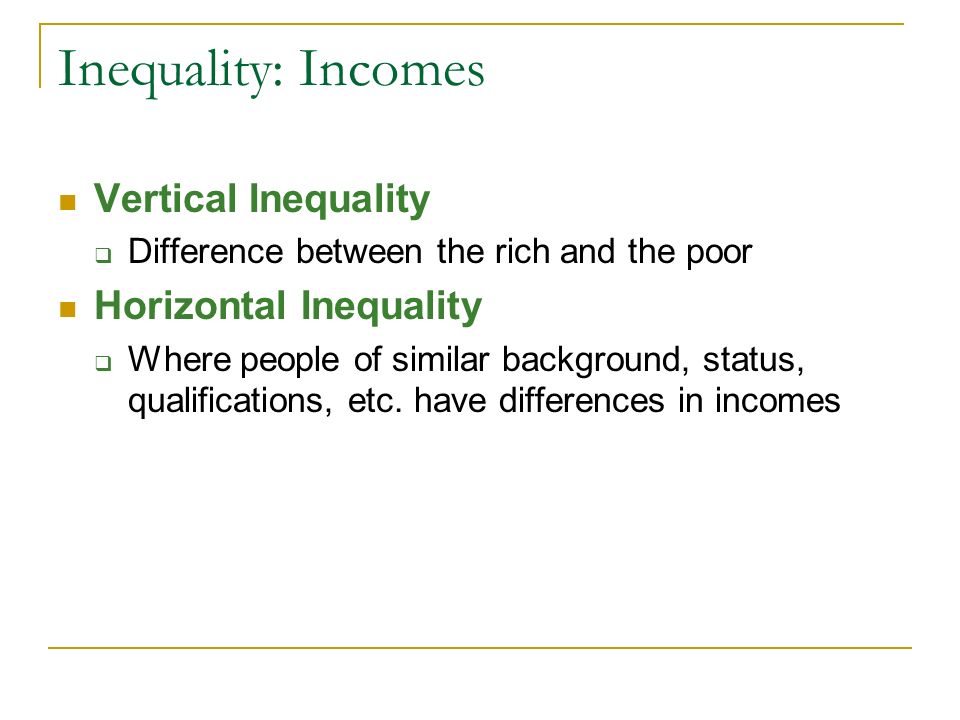 Inequality: Incomes

Vertical Inequality

Difference between the rich and the poor

Horizontal Inequality

Where people of similar background, status, qualifications, etc. have differences in incomes